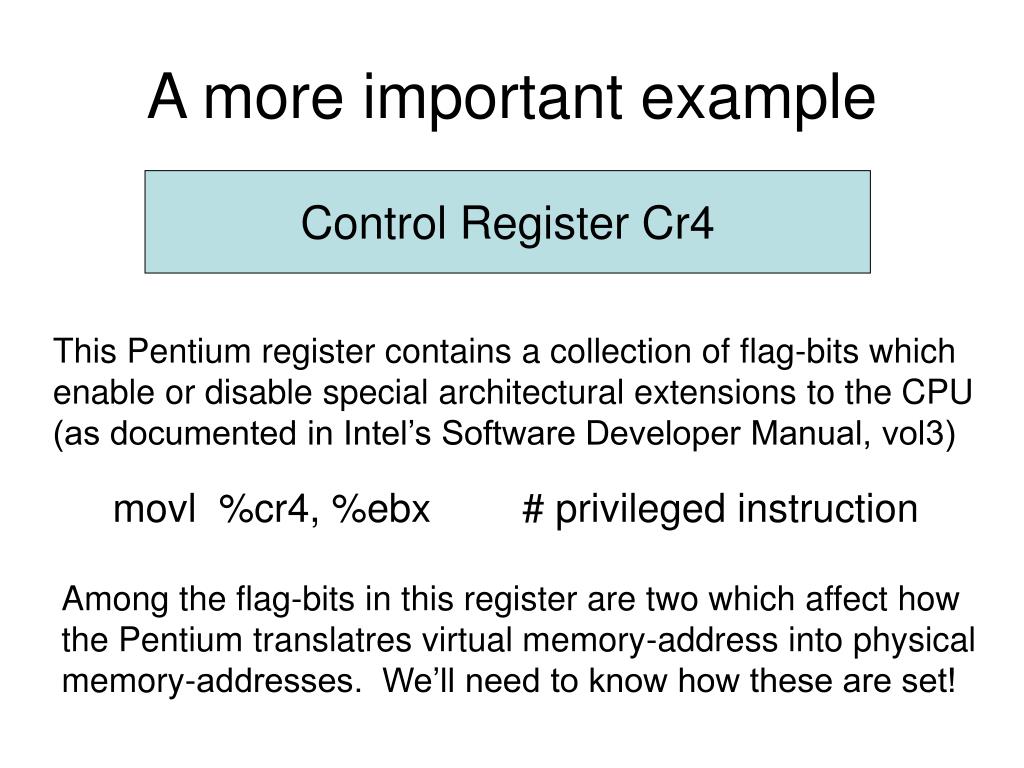 A more important example

Control Register Cr4

This Pentium register contains a collection of flag-bits which enable or disable special architectural extensions to the CPU (as documented in Intel's Software Developer Manual, vol3)

movl %cr4, %ebx # privileged instruction

Among the flag-bits in this register are two which affect how the Pentium translatres virtual memory-address into physical memory-addresses. We'll need to know how these are set!